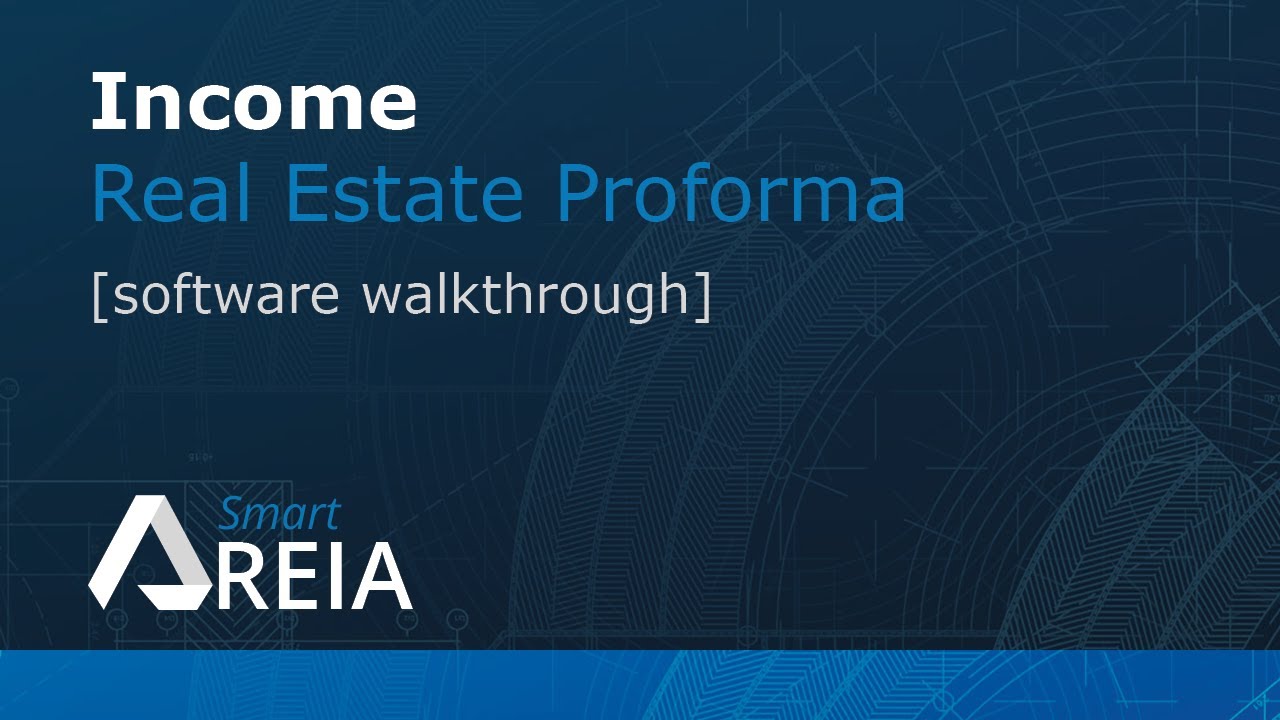 Income
Real Estate Proforma
[software walkthrough]

Smart
REIA